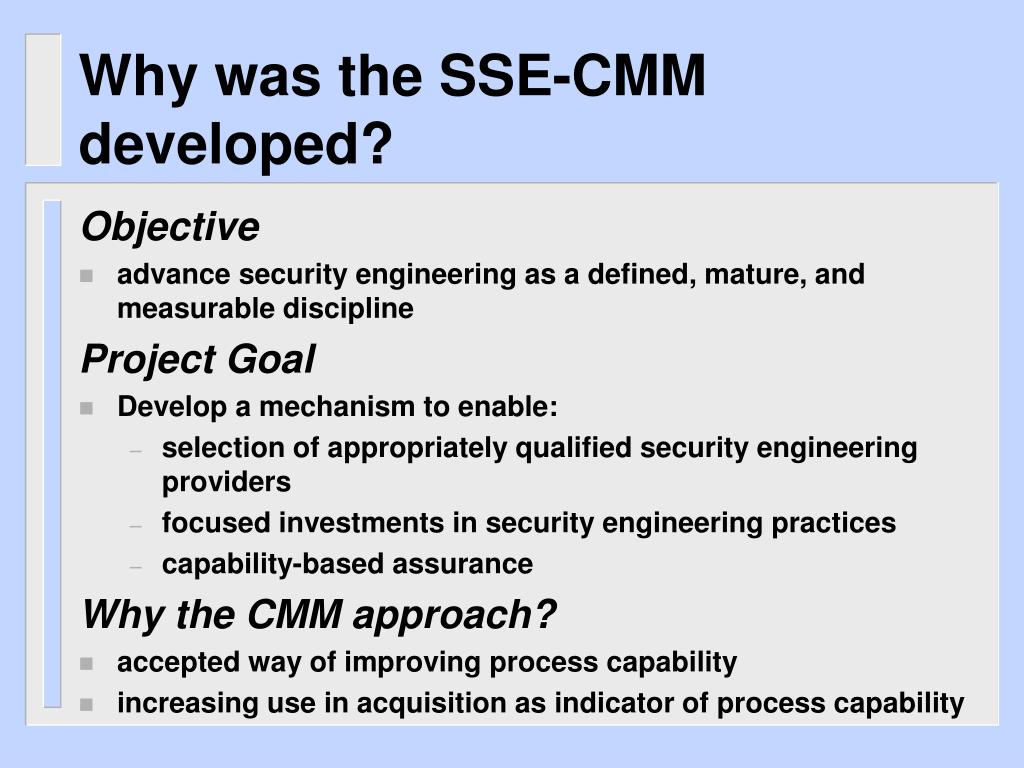 Why was the SSE-CMM developed?

Objective
- advance security engineering as a defined, mature, and measurable discipline

Project Goal
- Develop a mechanism to enable:
  – selection of appropriately qualified security engineering providers
  – focused investments in security engineering practices
  – capability-based assurance

Why the CMM approach?
- accepted way of improving process capability
- increasing use in acquisition as indicator of process capability